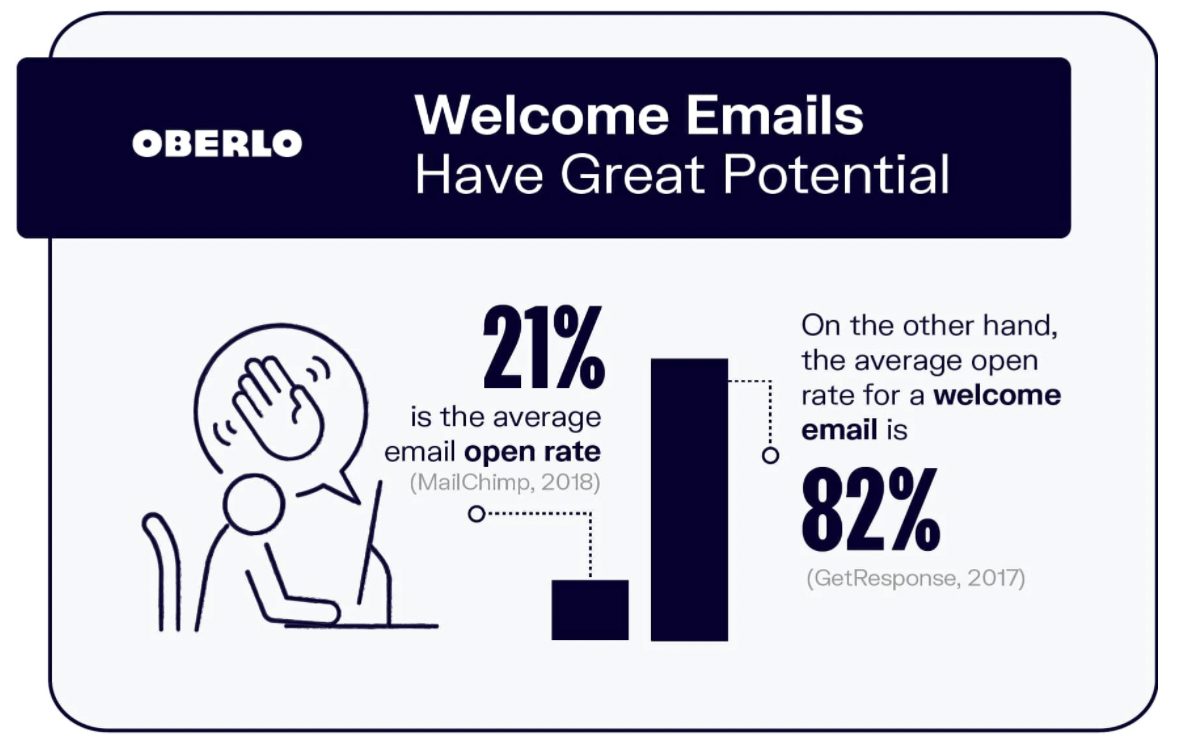 OBERLO

Welcome Emails
Have Great Potential

21%
is the average email open rate
(MailChimp, 2018)

On the other hand, the average open rate for a welcome email is
82%
(GetResponse, 2017)